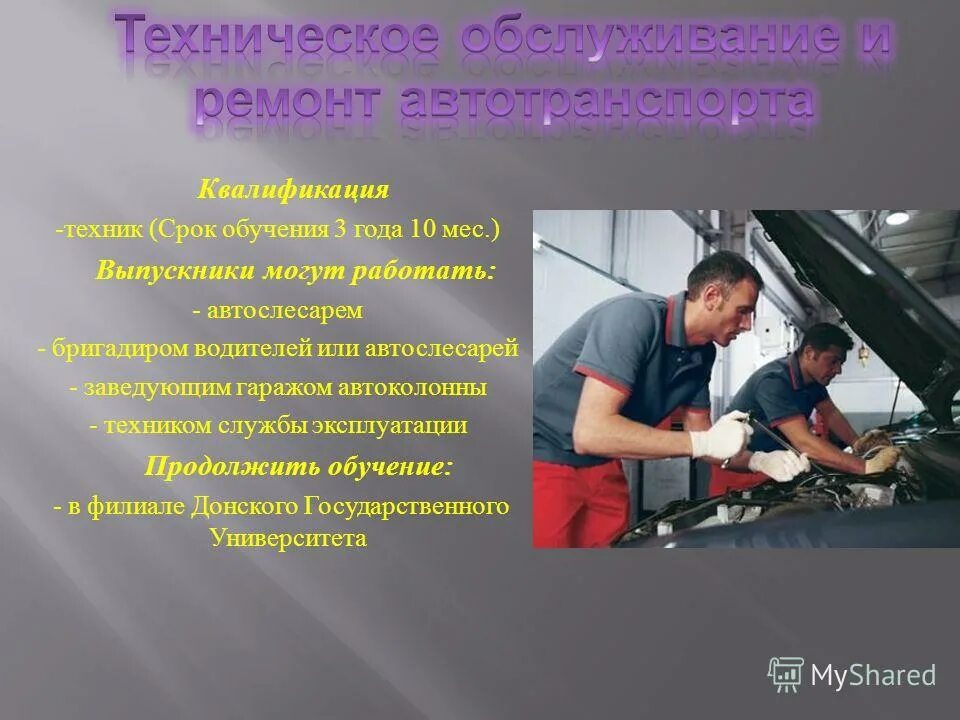 Техническое обслуживание и ремонт автотранспорта

Квалификация
-техник (Срок обучения 3 года 10 мес.)
Выпускники могут работать:
- автослесарем
- бригадиром водителей или автослесарей
- заведующим гаражом автоколонны
- техником службы эксплуатации
Продолжить обучение:
- в филиале Донского Государственного Университета

MyShared